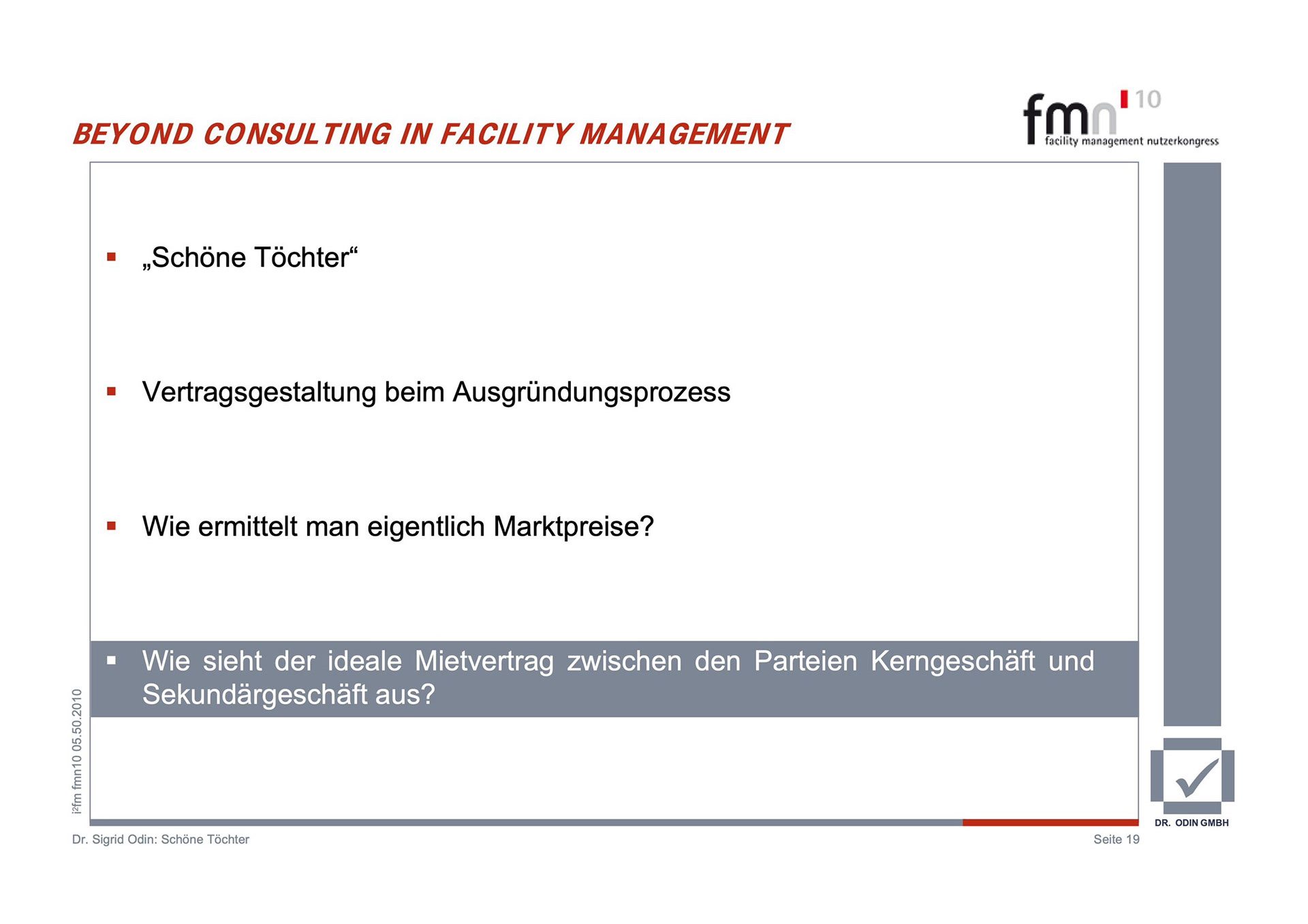 BEYOND CONSULTING IN FACILITY MANAGEMENT

fmn 10
facility management nutzerkongress

▪ „Schöne Töchter“

▪ Vertragsgestaltung beim Ausgründungsprozess

▪ Wie ermittelt man eigentlich Marktpreise?

▪ Wie sieht der ideale Mietvertrag zwischen den Parteien Kerngeschäft und Sekundärgeschäft aus?

i²fm fmn10 05.50.2010

DR. ODIN GMBH

Dr. Sigrid Odin: Schöne Töchter

Seite 19